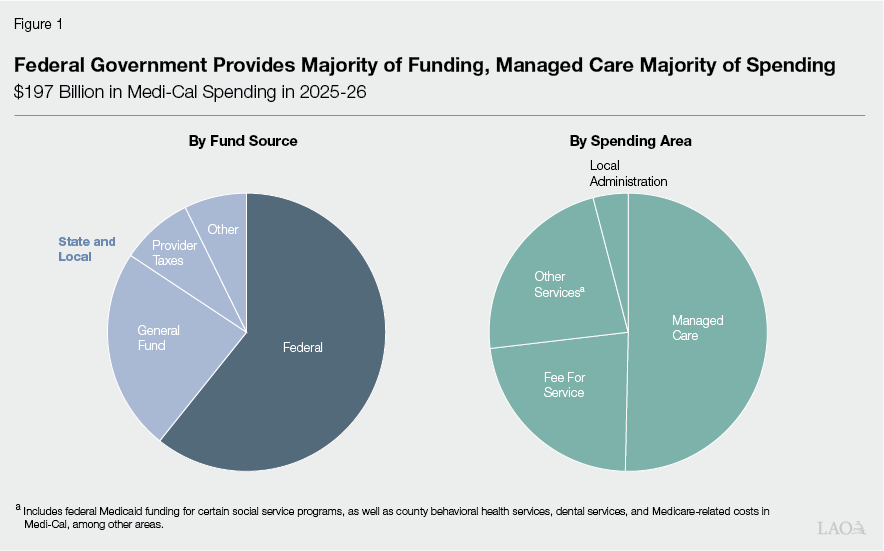 Figure 1

Federal Government Provides Majority of Funding, Managed Care Majority of Spending

$197 Billion in Medi-Cal Spending in 2025-26

By Fund Source

State and Local

Other

Provider Taxes

General Fund

Federal

By Spending Area

Local Administration

Other Services$^a$

Managed Care

Fee For Service

$^a$ Includes federal Medicaid funding for certain social service programs, as well as county behavioral health services, dental services, and Medicare-related costs in Medi-Cal, among other areas.

LAO